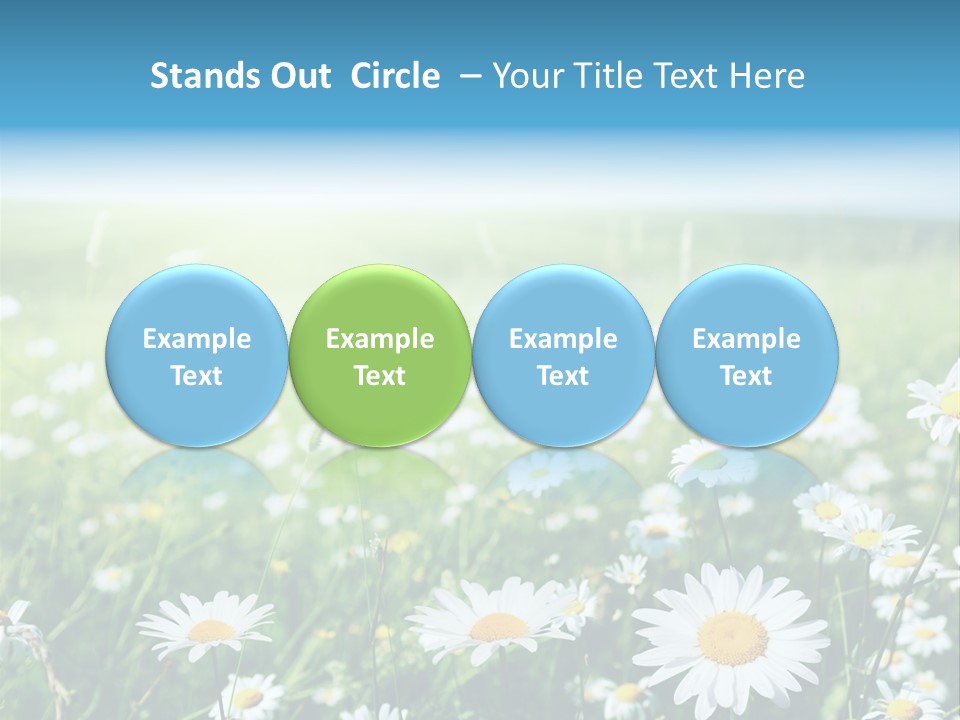 Stands Out Circle – Your Title Text Here

Example Text

Example Text

Example Text

Example Text